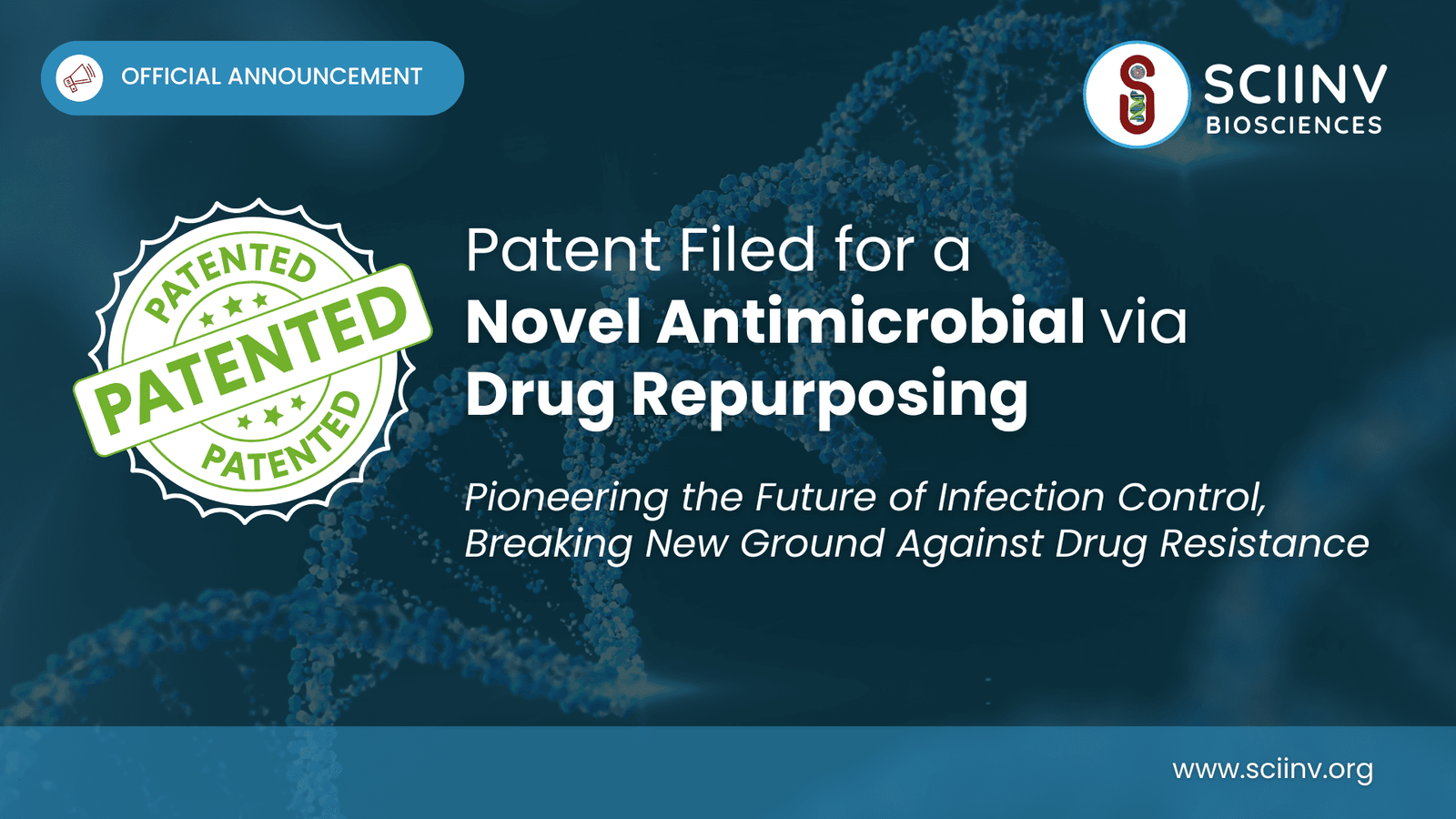 OFFICIAL ANNOUNCEMENT

SCIINV
BIOSCIENCES

PATENTED
PATENTED
PATENTED

Patent Filed for a
Novel Antimicrobial via
Drug Repurposing

Pioneering the Future of Infection Control, Breaking New Ground Against Drug Resistance

www.sciinv.org